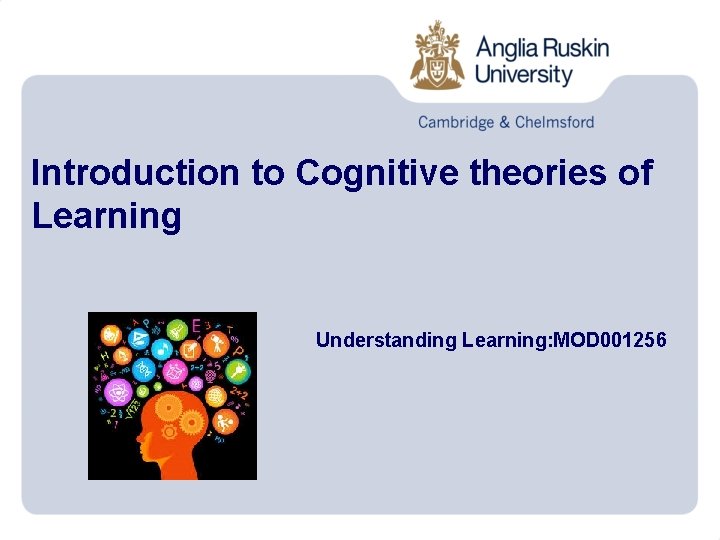 Anglia Ruskin University

Cambridge & Chelmsford

Introduction to Cognitive theories of Learning

Understanding Learning:MOD001256